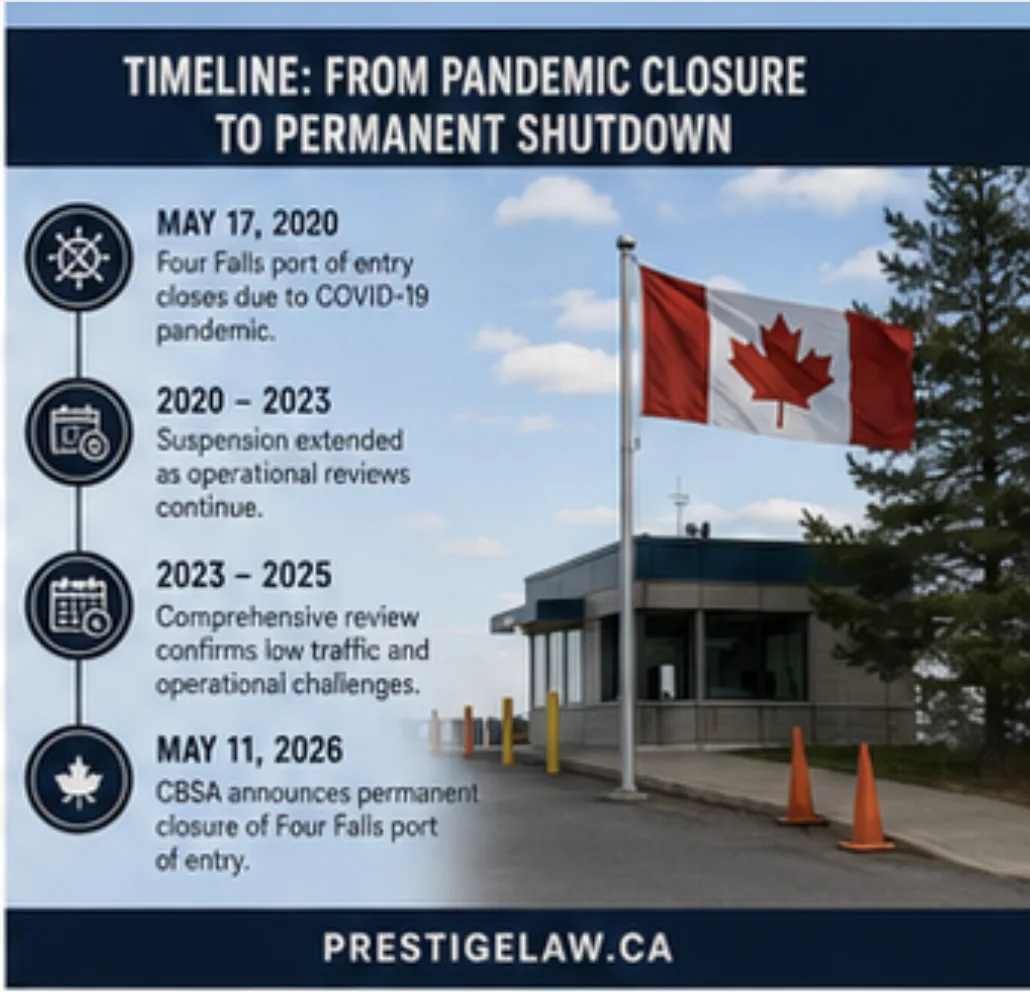 TIMELINE: FROM PANDEMIC CLOSURE TO PERMANENT SHUTDOWN

MAY 17, 2020
Four Falls port of entry closes due to COVID-19 pandemic.

2020 – 2023
Suspension extended as operational reviews continue.

2023 – 2025
Comprehensive review confirms low traffic and operational challenges.

MAY 11, 2026
CBSA announces permanent closure of Four Falls port of entry.

PRESTIGELAW.CA